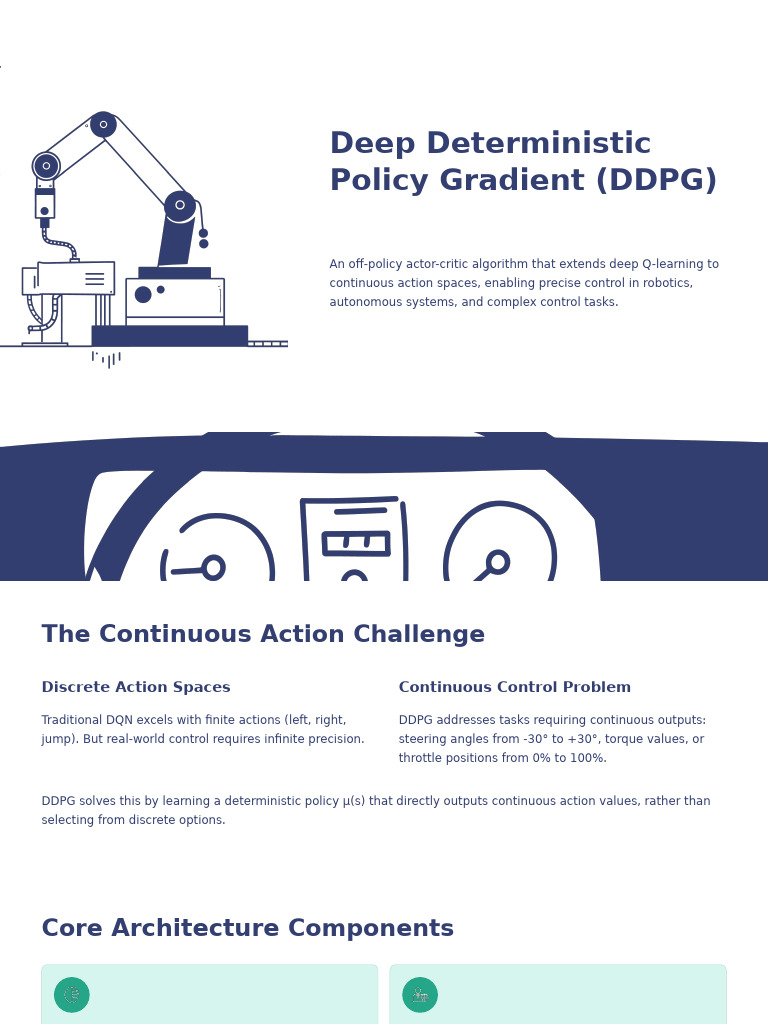 Deep Deterministic Policy Gradient (DDPG)

An off-policy actor-critic algorithm that extends deep Q-learning to continuous action spaces, enabling precise control in robotics, autonomous systems, and complex control tasks.

The Continuous Action Challenge

Discrete Action Spaces

Traditional DQN excels with finite actions (left, right, jump). But real-world control requires infinite precision.

Continuous Control Problem

DDPG addresses tasks requiring continuous outputs: steering angles from -30° to +30°, torque values, or throttle positions from 0% to 100%.

DDPG solves this by learning a deterministic policy μ(s) that directly outputs continuous action values, rather than selecting from discrete options.

Core Architecture Components